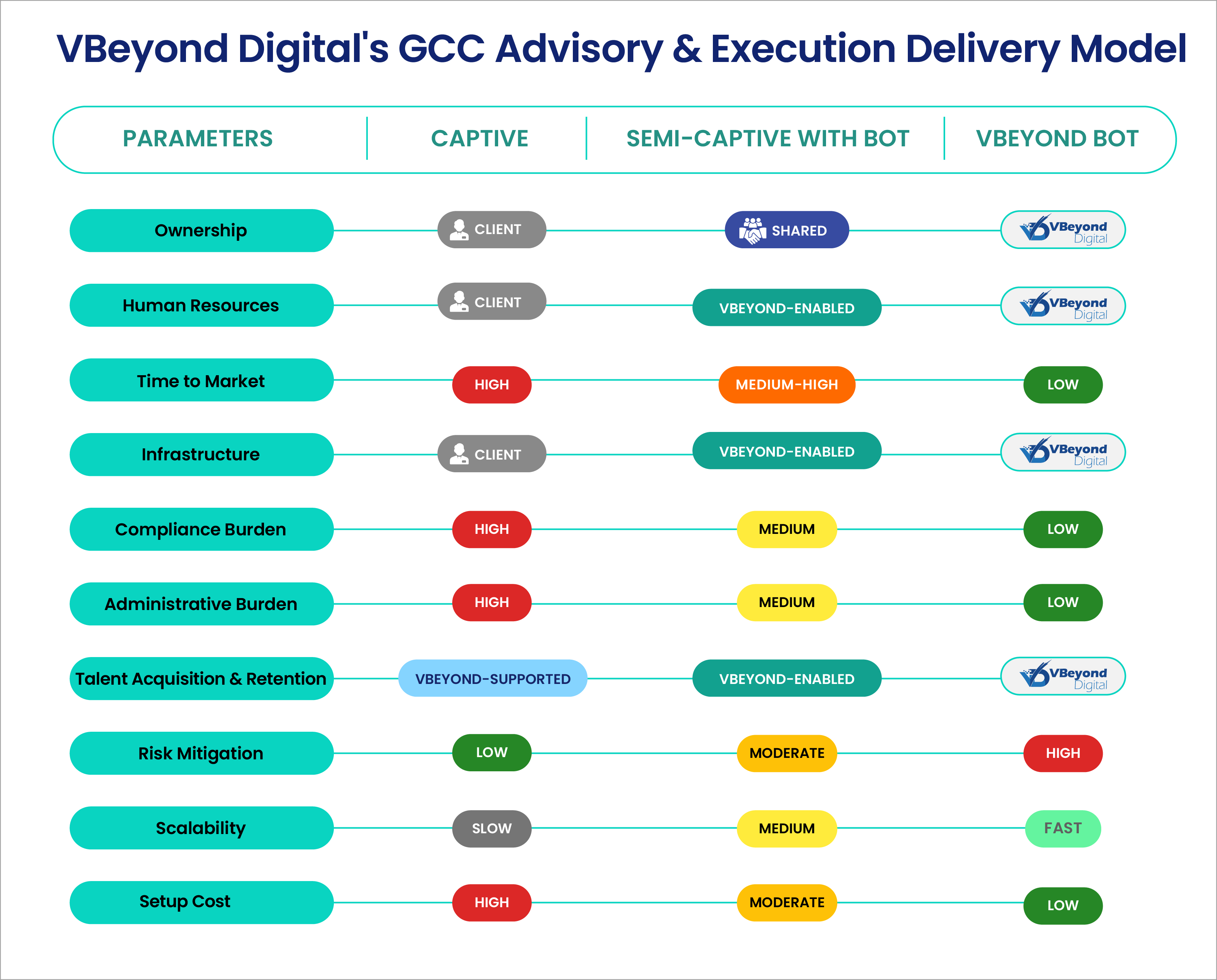 VBeyond Digital's GCC Advisory & Execution Delivery Model

| PARAMETERS | CAPTIVE | SEMI-CAPTIVE WITH BOT | VBEYOND BOT |
|---|---|---|---|
| Ownership | CLIENT | SHARED | VBeyond Digital |
| Human Resources | CLIENT | VBEYOND-ENABLED | VBeyond Digital |
| Time to Market | HIGH | MEDIUM-HIGH | LOW |
| Infrastructure | CLIENT | VBEYOND-ENABLED | VBeyond Digital |
| Compliance Burden | HIGH | MEDIUM | LOW |
| Administrative Burden | HIGH | MEDIUM | LOW |
| Talent Acquisition & Retention | VBEYOND-SUPPORTED | VBEYOND-ENABLED | VBeyond Digital |
| Risk Mitigation | LOW | MODERATE | HIGH |
| Scalability | SLOW | MEDIUM | FAST |
| Setup Cost | HIGH | MODERATE | LOW |